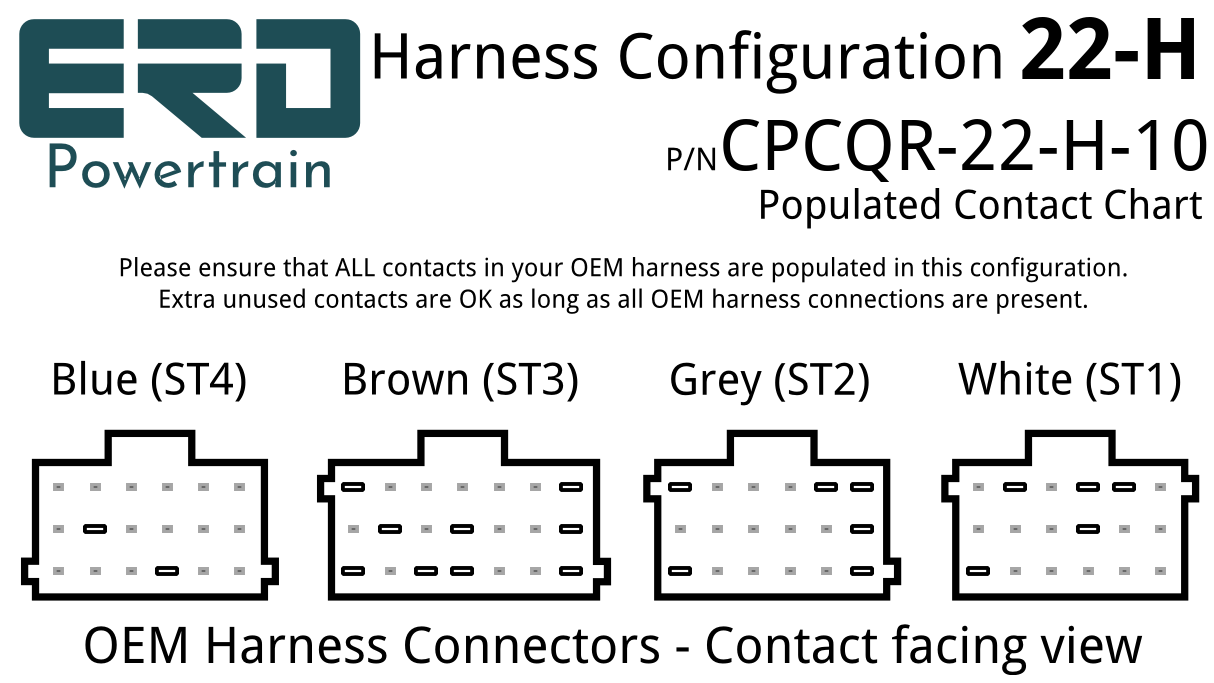 ERD
Powertrain

Harness Configuration 22-H

P/N CPCQR-22-H-10

Populated Contact Chart

Please ensure that ALL contacts in your OEM harness are populated in this configuration.
Extra unused contacts are OK as long as all OEM harness connections are present.

Blue (ST4)

Brown (ST3)

Grey (ST2)

White (ST1)

OEM Harness Connectors - Contact facing view